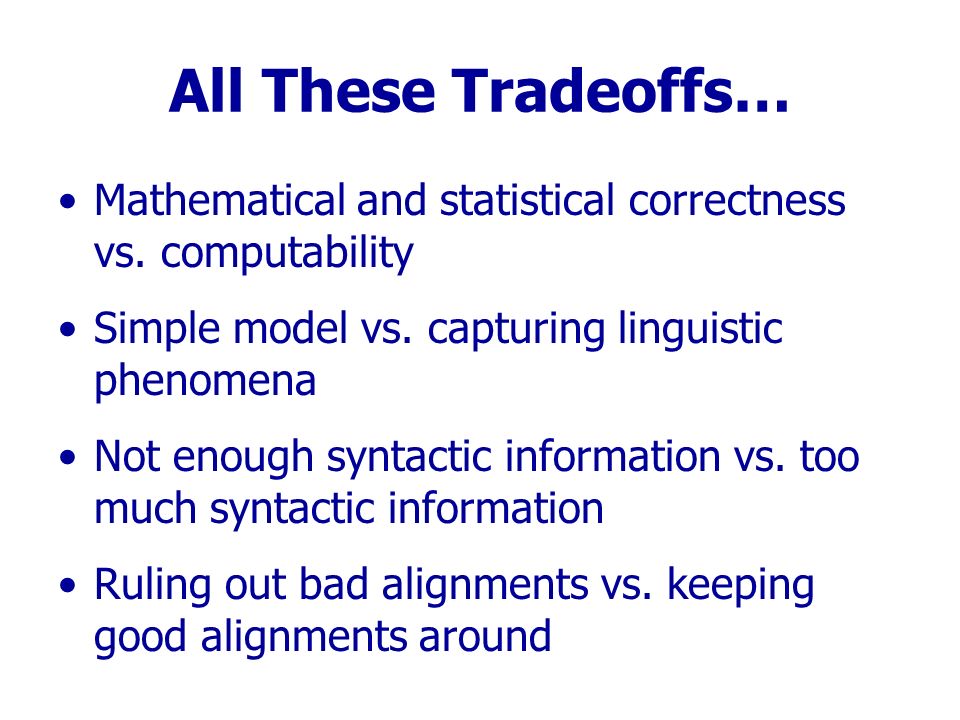 All These Tradeoffs…

• Mathematical and statistical correctness vs. computability

• Simple model vs. capturing linguistic phenomena

• Not enough syntactic information vs. too much syntactic information

• Ruling out bad alignments vs. keeping good alignments around